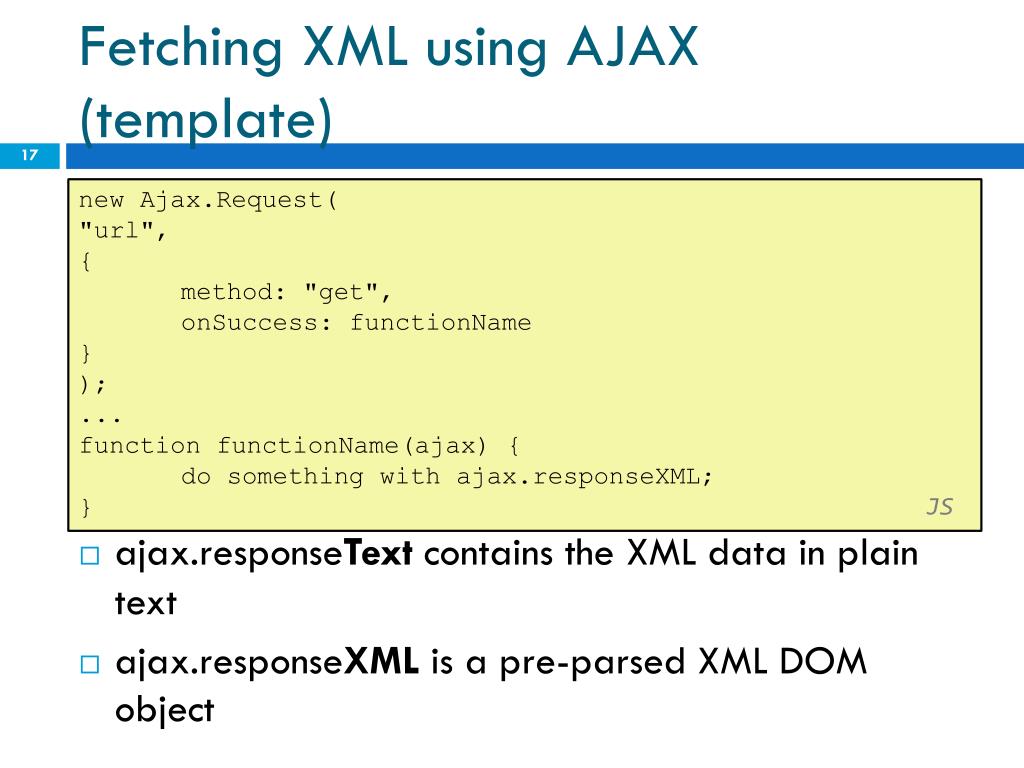 Fetching XML using AJAX (template)

17

new Ajax.Request(
"url",
{
	method: "get",
	onSuccess: functionName
}
);
...
function functionName(ajax) {
	do something with ajax.responseXML;
}

JS

□ ajax.responseText contains the XML data in plain text

□ ajax.responseXML is a pre-parsed XML DOM object